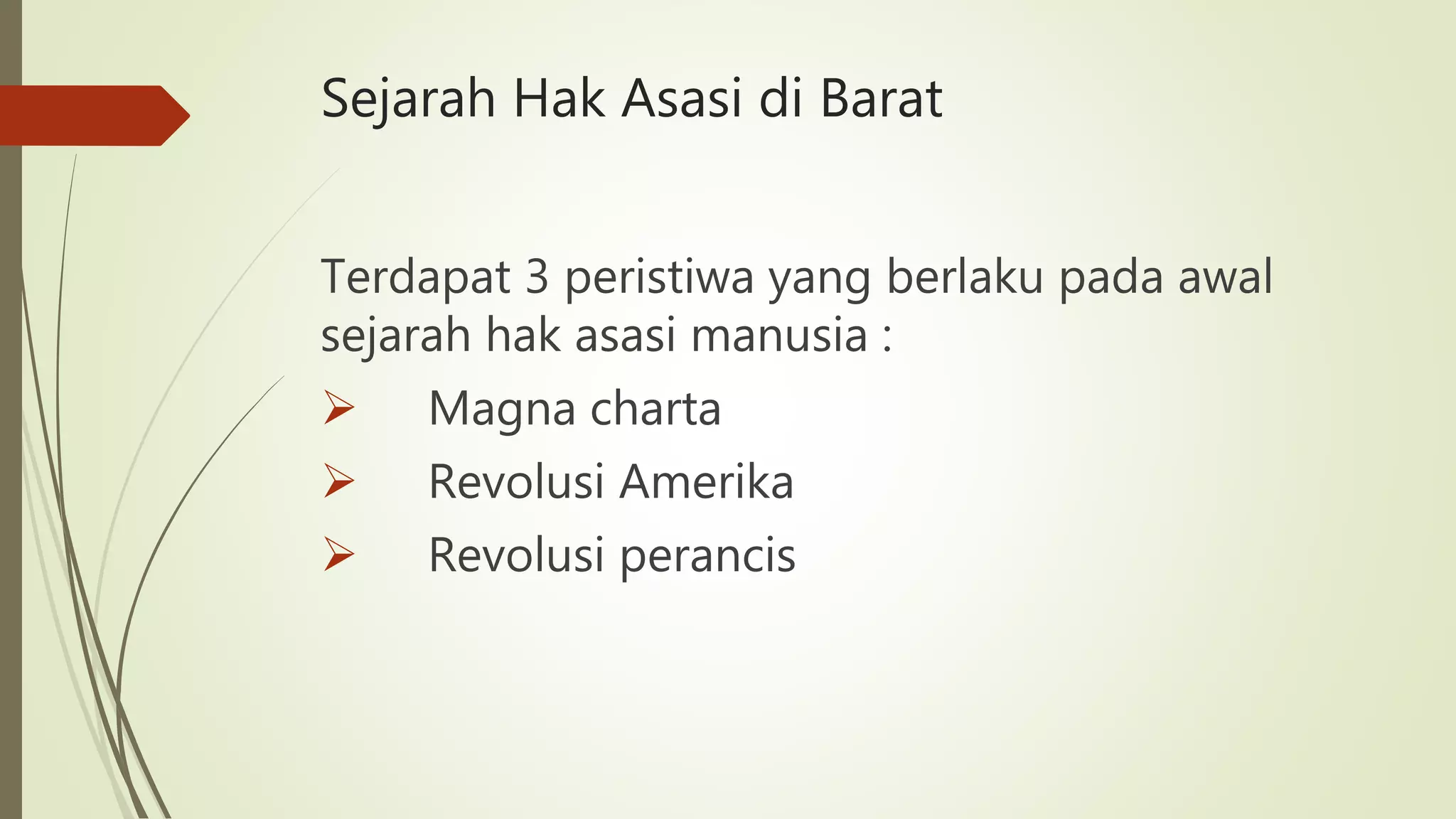 Sejarah Hak Asasi di Barat

Terdapat 3 peristiwa yang berlaku pada awal sejarah hak asasi manusia :

➢ Magna charta
➢ Revolusi Amerika
➢ Revolusi perancis